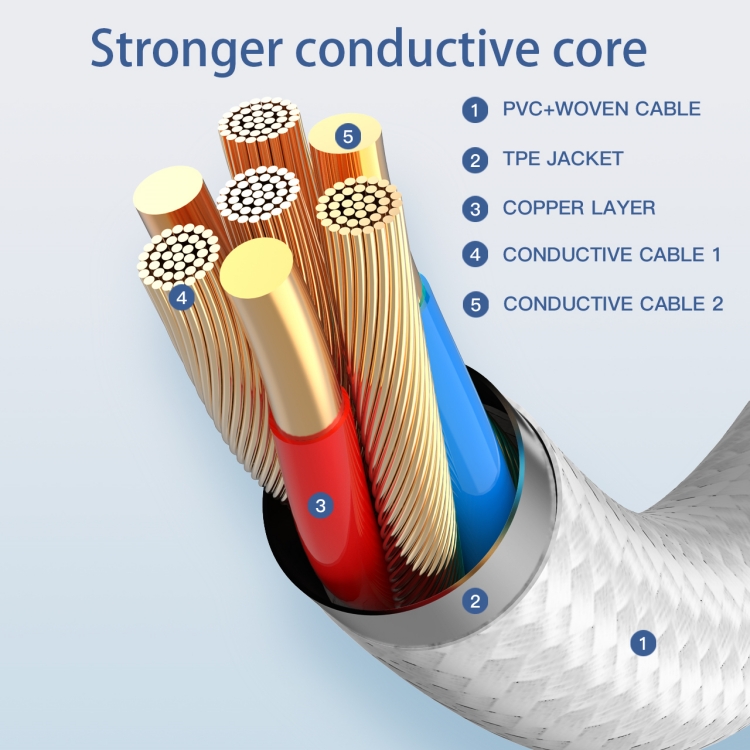 Stronger conductive core

1 PVC+WOVEN CABLE
2 TPE JACKET
3 COPPER LAYER
4 CONDUCTIVE CABLE 1
5 CONDUCTIVE CABLE 2

5
4
3
2
1